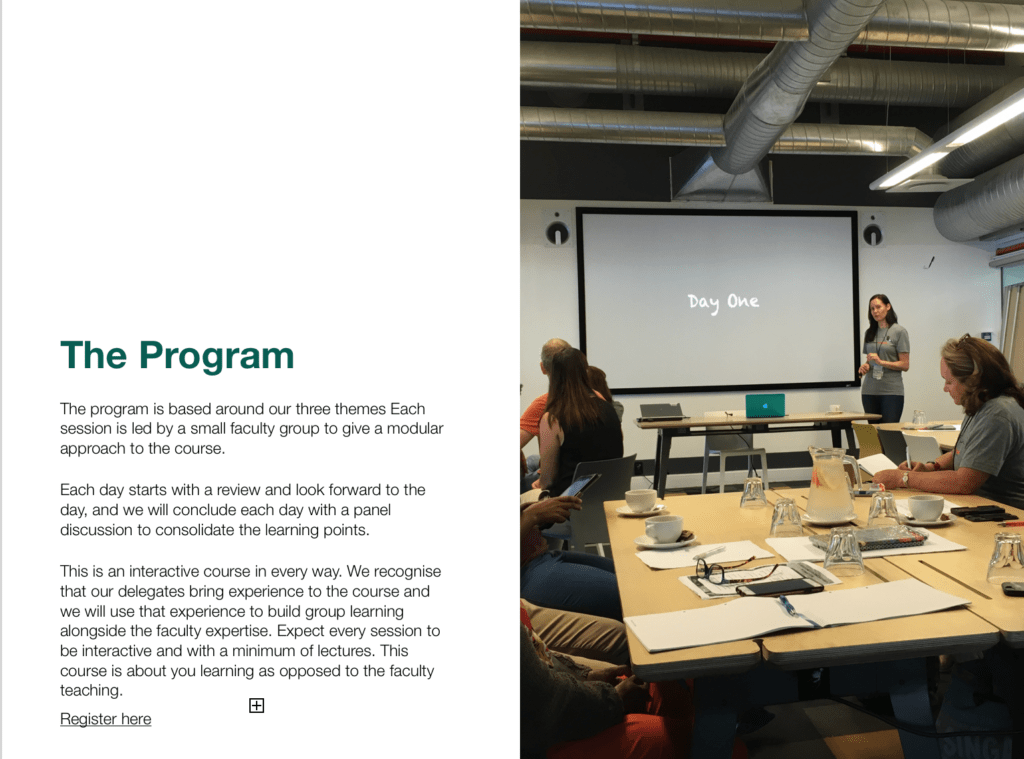 The Program

The program is based around our three themes Each session is led by a small faculty group to give a modular approach to the course.

Each day starts with a review and look forward to the day, and we will conclude each day with a panel discussion to consolidate the learning points.

This is an interactive course in every way. We recognise that our delegates bring experience to the course and we will use that experience to build group learning alongside the faculty expertise. Expect every session to be interactive and with a minimum of lectures. This course is about you learning as opposed to the faculty teaching.

Register here

Day One